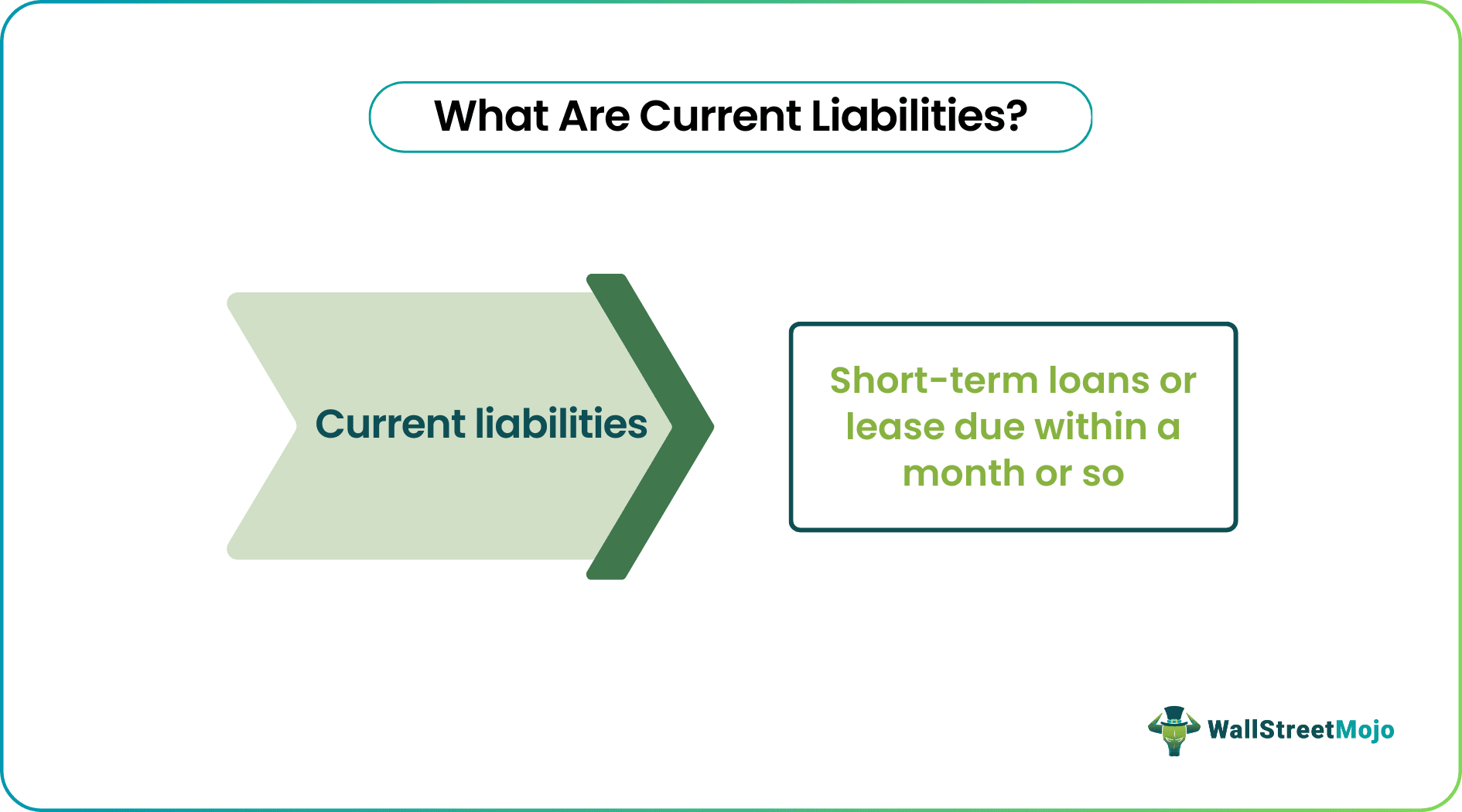 What Are Current Liabilities?

Current liabilities

Short-term loans or lease due within a month or so

WallStreetMojo